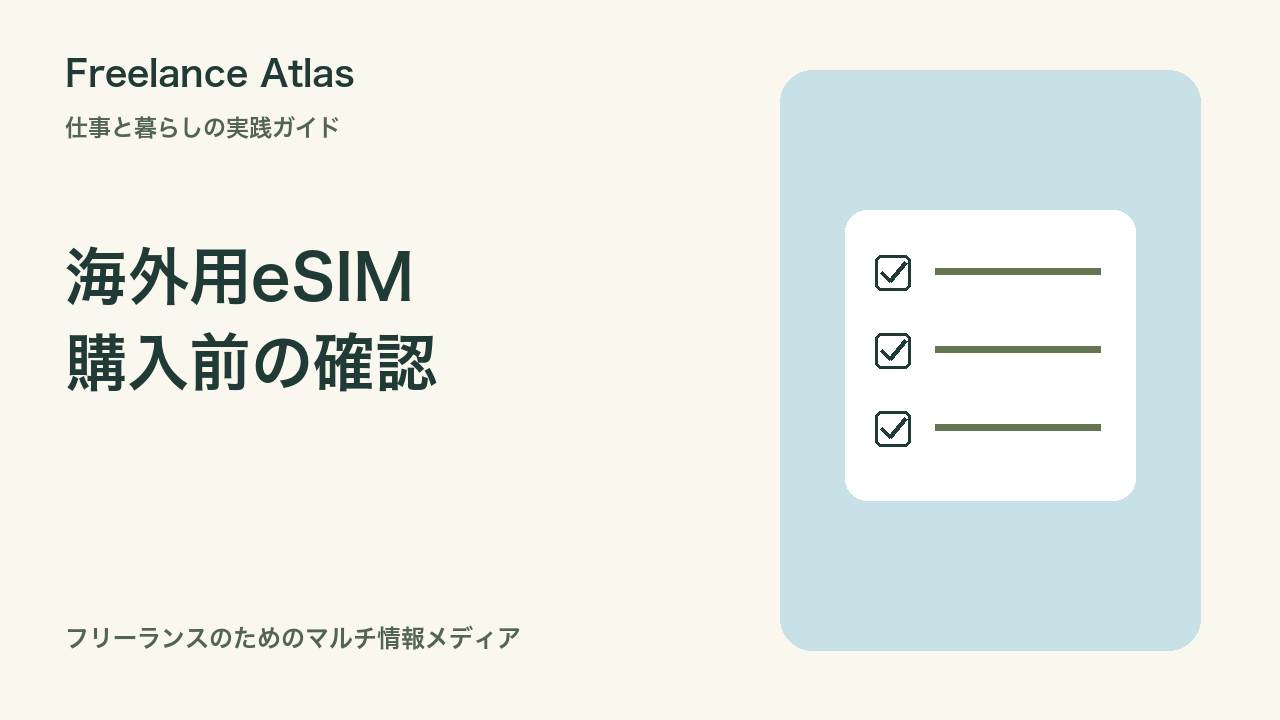 Freelance Atlas

仕事と暮らしの実践ガイド

海外用eSIM
購入前の確認

フリーランスのためのマルチ情報メディア